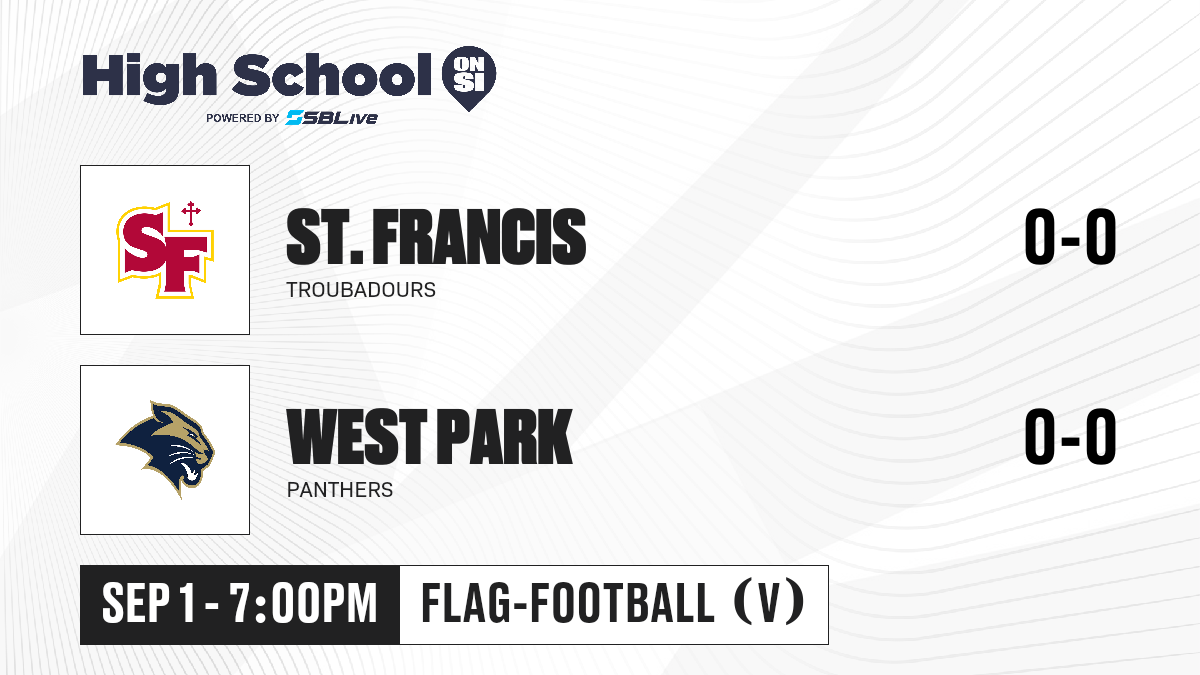 High School ON SI
POWERED BY SBLive

SF

ST. FRANCIS
TROUBADOURS

0-0

WEST PARK
PANTHERS

0-0

SEP 1 - 7:00PM

FLAG-FOOTBALL (V)